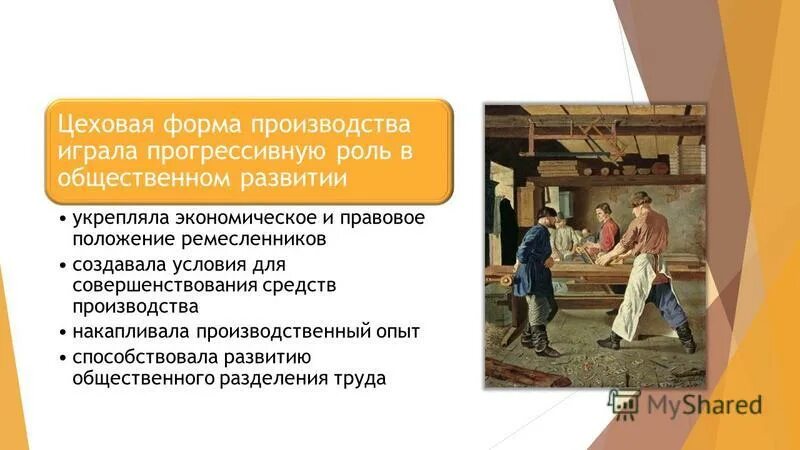 Цеховая форма производства играла прогрессивную роль в общественном развитии

• укрепляла экономическое и правовое положение ремесленников
• создавала условия для совершенствования средств производства
• накапливала производственный опыт
• способствовала развитию общественного разделения труда

MyShared